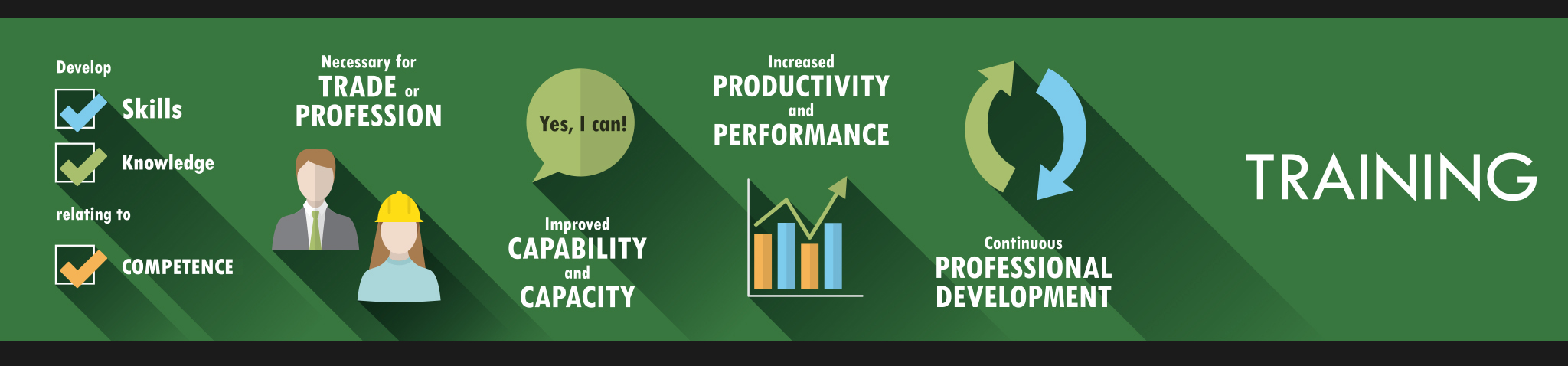 Develop

Skills

Knowledge

relating to

COMPETENCE

Necessary for
TRADE or
PROFESSION

Yes, I can!

Improved
CAPABILITY
and
CAPACITY

Increased
PRODUCTIVITY
and
PERFORMANCE

Continuous
PROFESSIONAL
DEVELOPMENT

TRAINING